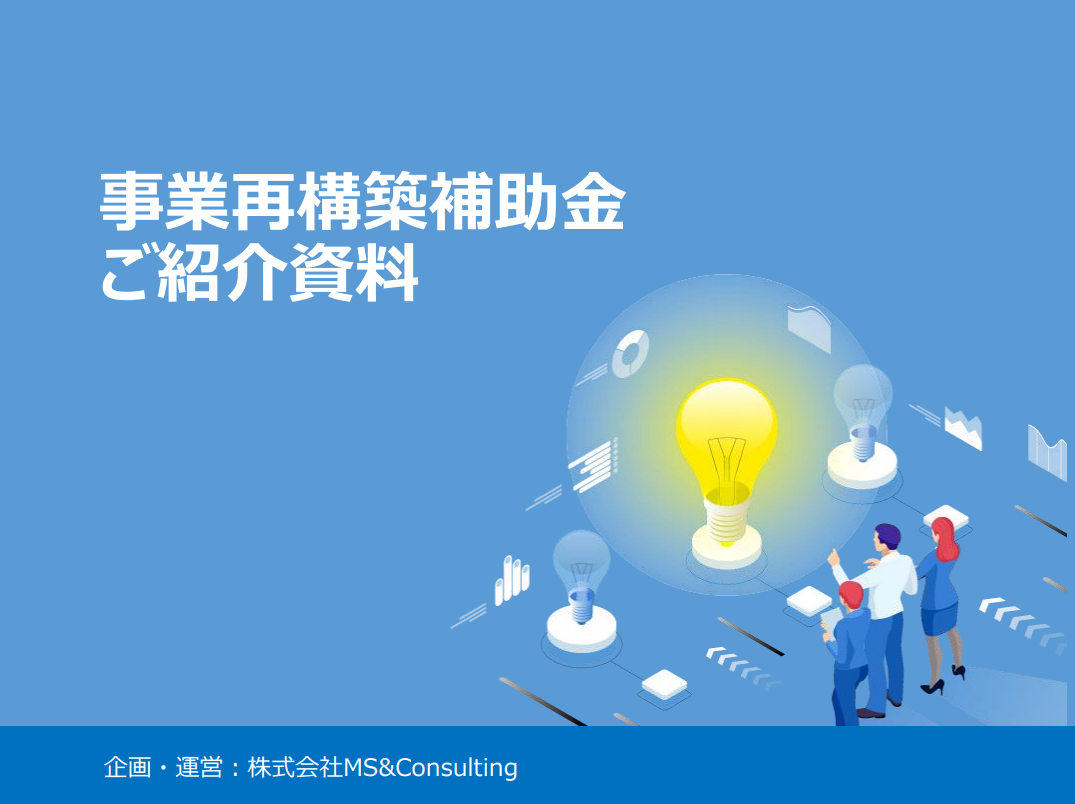 事業再構築補助金
ご紹介資料

企画・運営：株式会社MS&Consulting